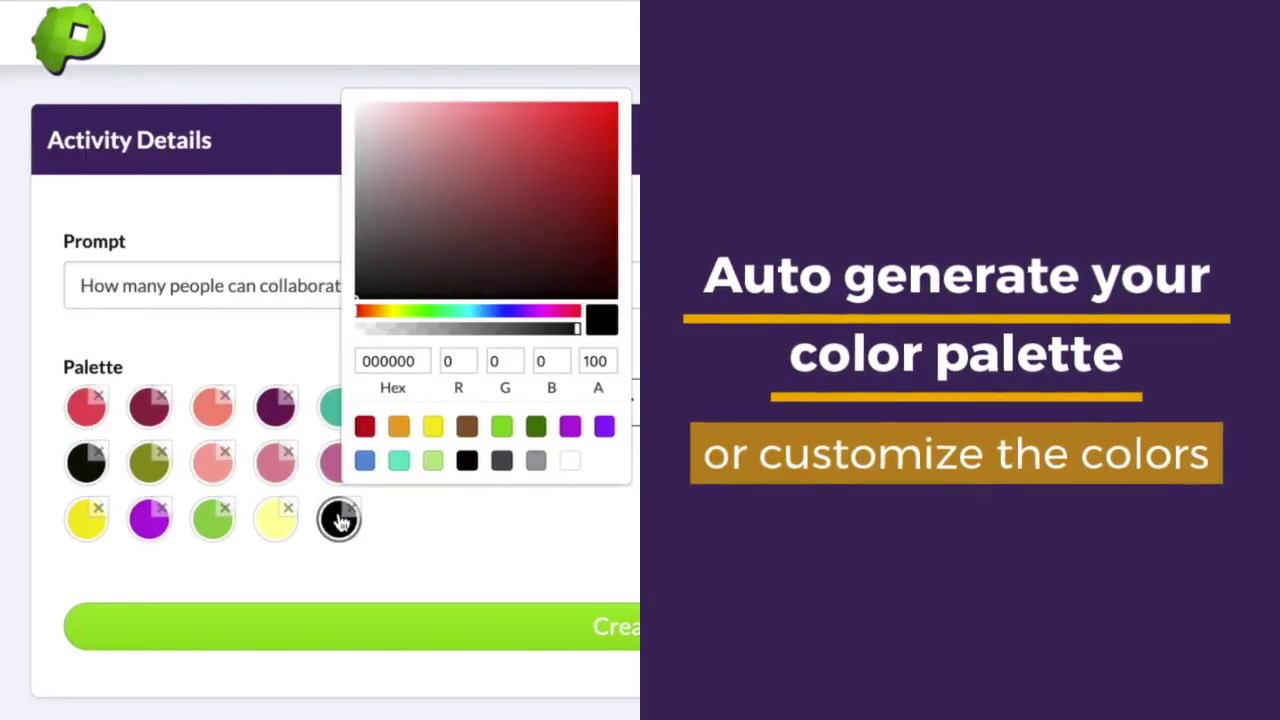 Activity Details

Prompt

How many people can collaborat

Palette

000000 0 0 0 100
Hex R G B A

Crea

Auto generate your color palette

or customize the colors